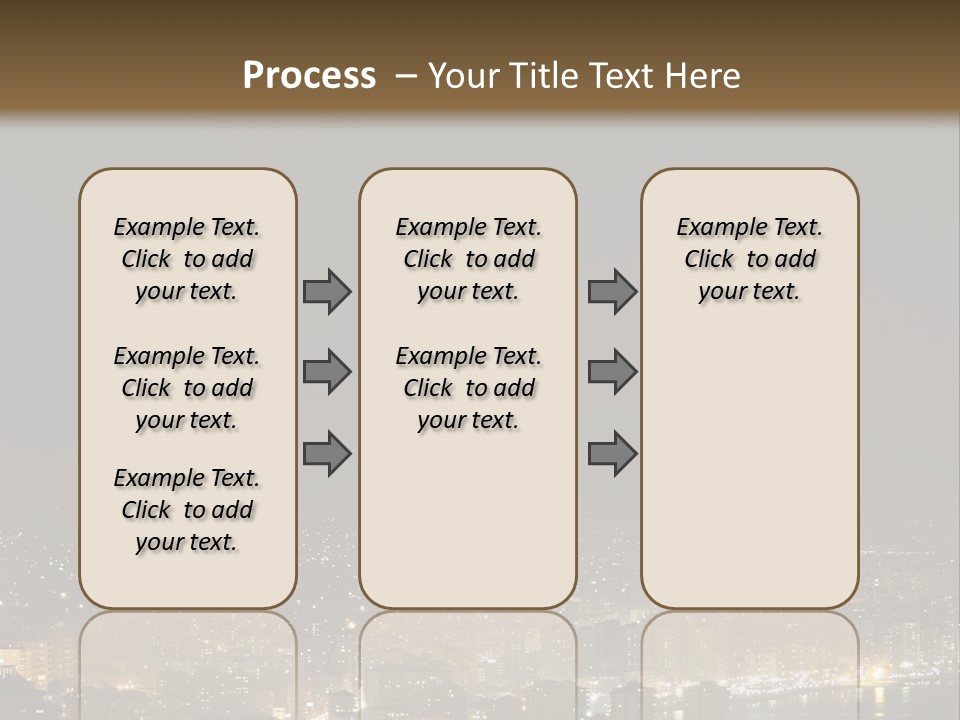 Process – Your Title Text Here

Example Text. Click to add your text.

Example Text. Click to add your text.

Example Text. Click to add your text.

Example Text. Click to add your text.

Example Text. Click to add your text.

Example Text. Click to add your text.